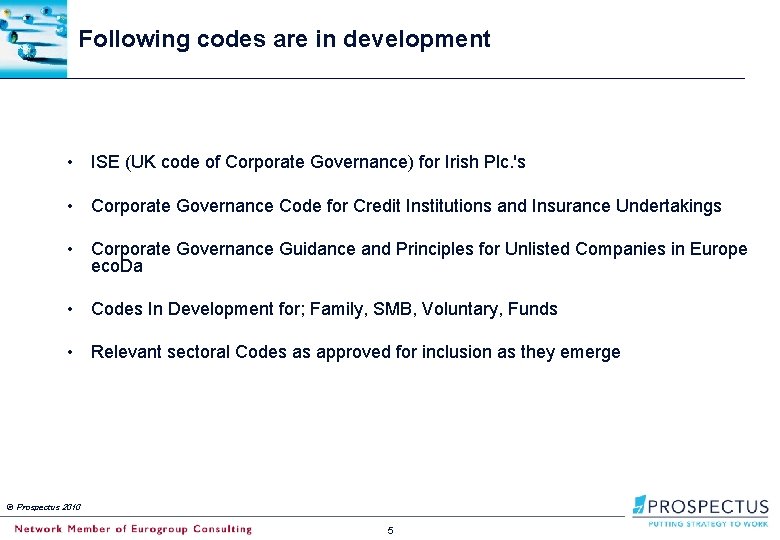 Following codes are in development

• ISE (UK code of Corporate Governance) for Irish Plc.'s

• Corporate Governance Code for Credit Institutions and Insurance Undertakings

• Corporate Governance Guidance and Principles for Unlisted Companies in Europe ecoDa

• Codes In Development for; Family, SMB, Voluntary, Funds

• Relevant sectoral Codes as approved for inclusion as they emerge

© Prospectus 2010

Network Member of Eurogroup Consulting

5

PROSPECTUS
PUTTING STRATEGY TO WORK